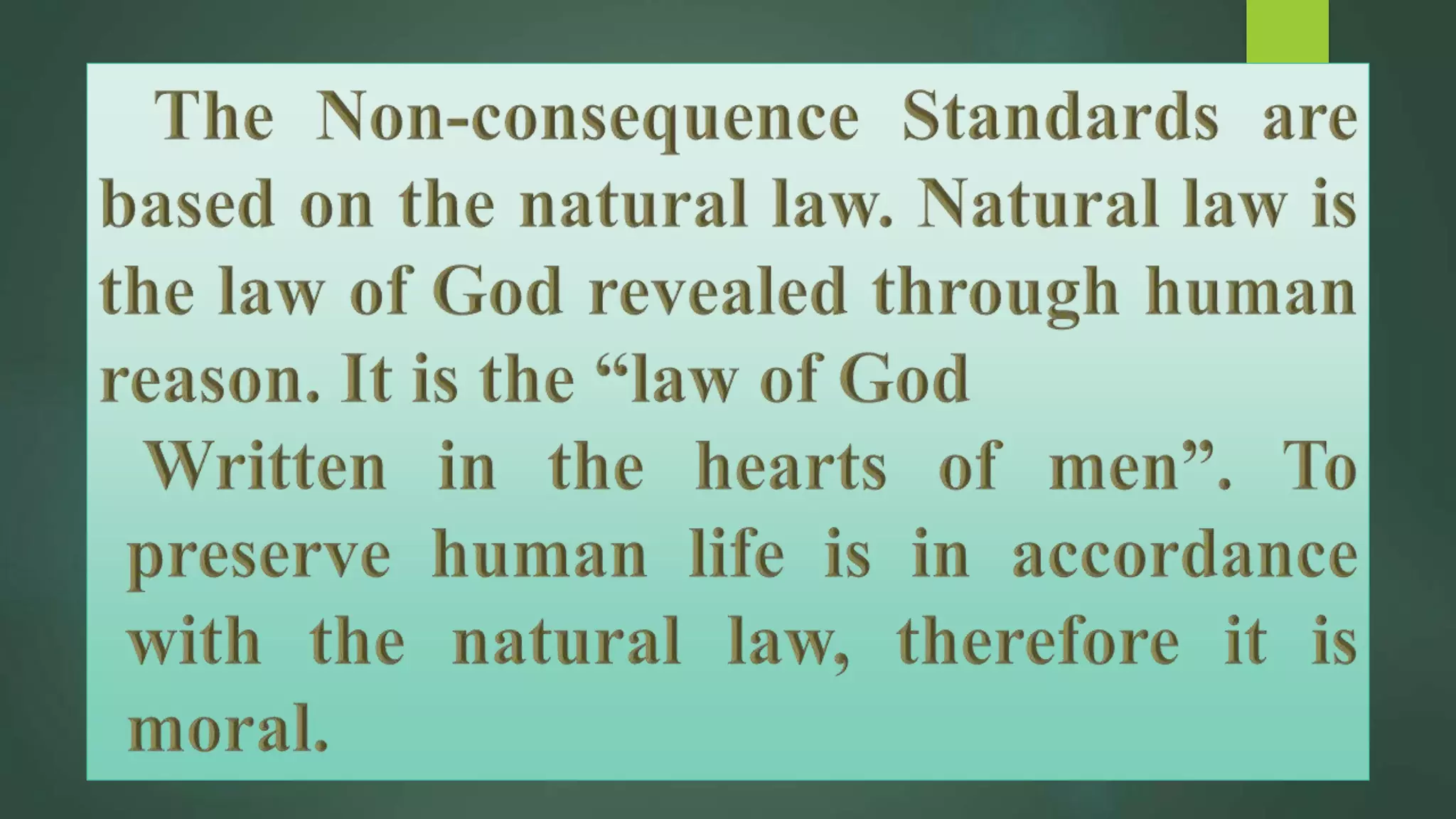 The Non-consequence Standards are based on the natural law. Natural law is the law of God revealed through human reason. It is the “law of God

Written in the hearts of men”. To preserve human life is in accordance with the natural law, therefore it is moral.